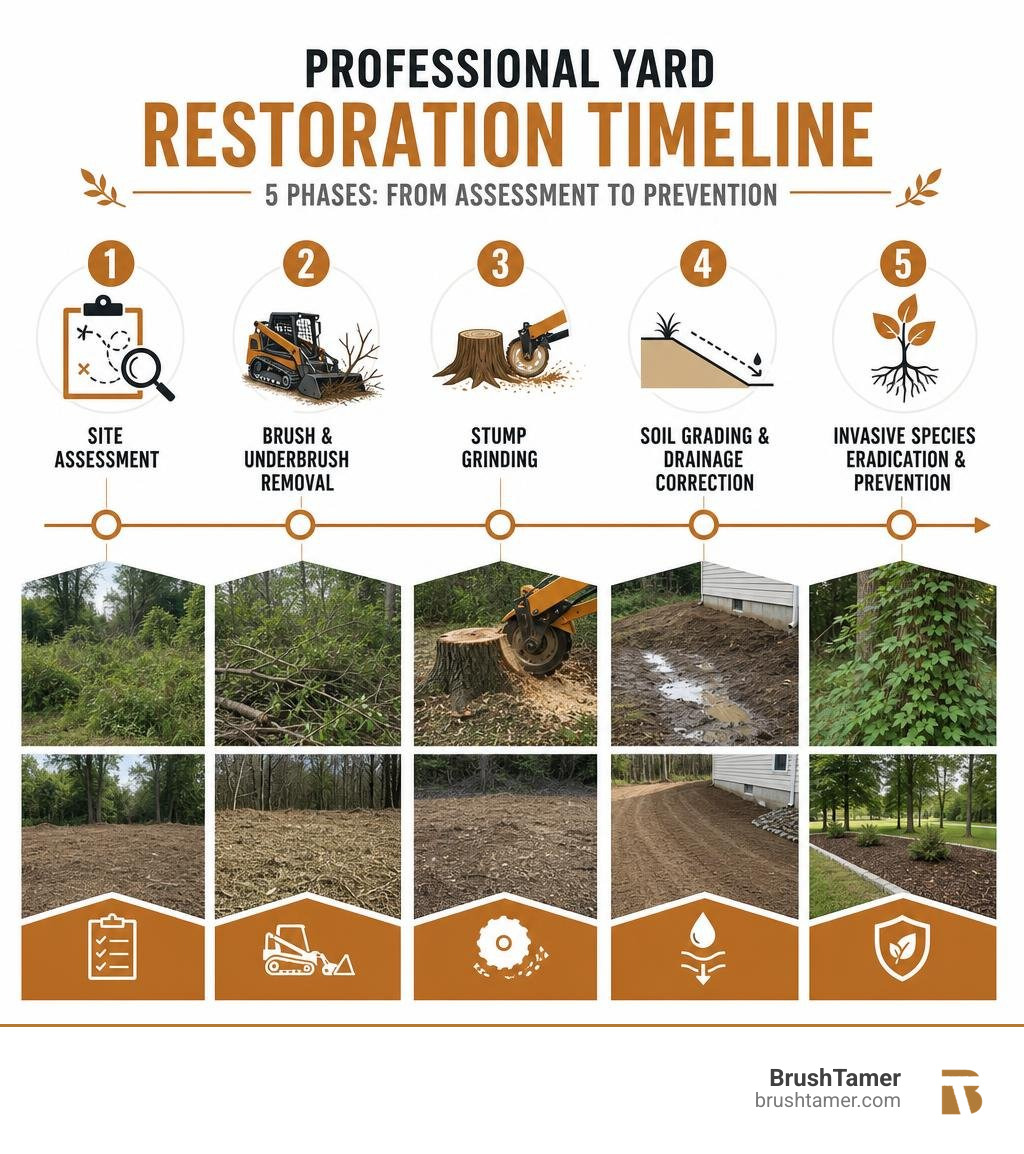 PROFESSIONAL YARD
RESTORATION TIMELINE

5 PHASES: FROM ASSESSMENT TO PREVENTION

1
SITE ASSESSMENT

2
BRUSH & UNDERBRUSH REMOVAL

3
STUMP GRINDING

4
SOIL GRADING & DRAINAGE CORRECTION

5
INVASIVE SPECIES ERADICATION & PREVENTION

BrushTamer
brushtamer.com